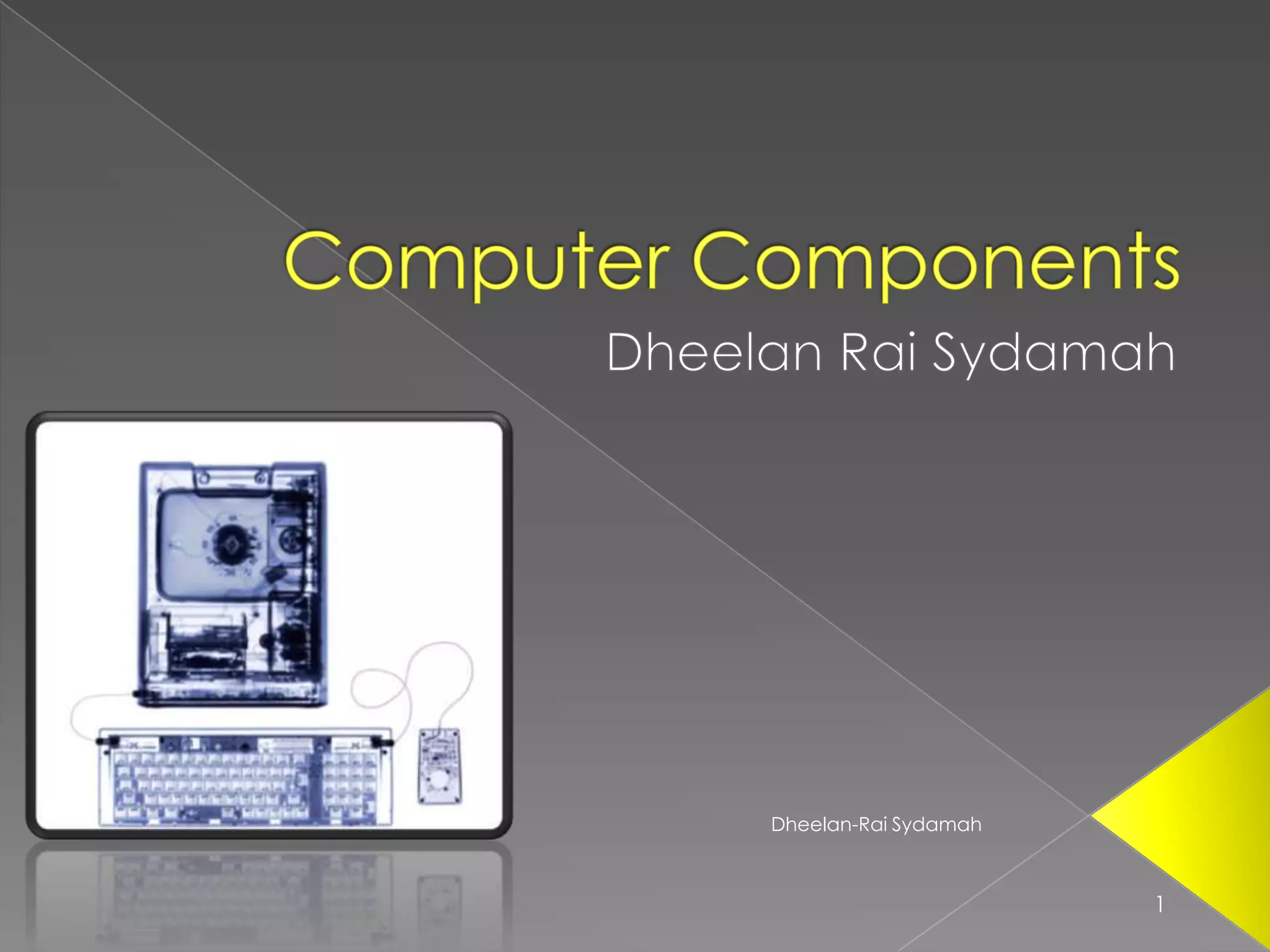 Computer Components

Dheelan Rai Sydamah

Dheelan-Rai Sydamah

1